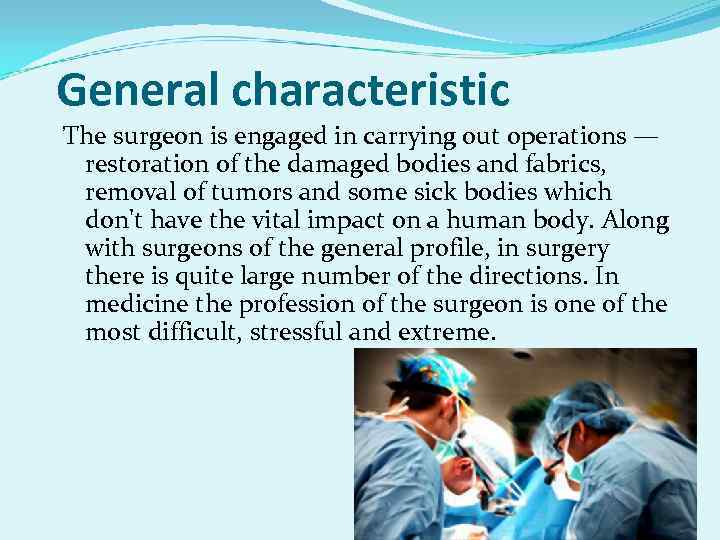 General characteristic

The surgeon is engaged in carrying out operations — restoration of the damaged bodies and fabrics, removal of tumors and some sick bodies which don't have the vital impact on a human body. Along with surgeons of the general profile, in surgery there is quite large number of the directions. In medicine the profession of the surgeon is one of the most difficult, stressful and extreme.